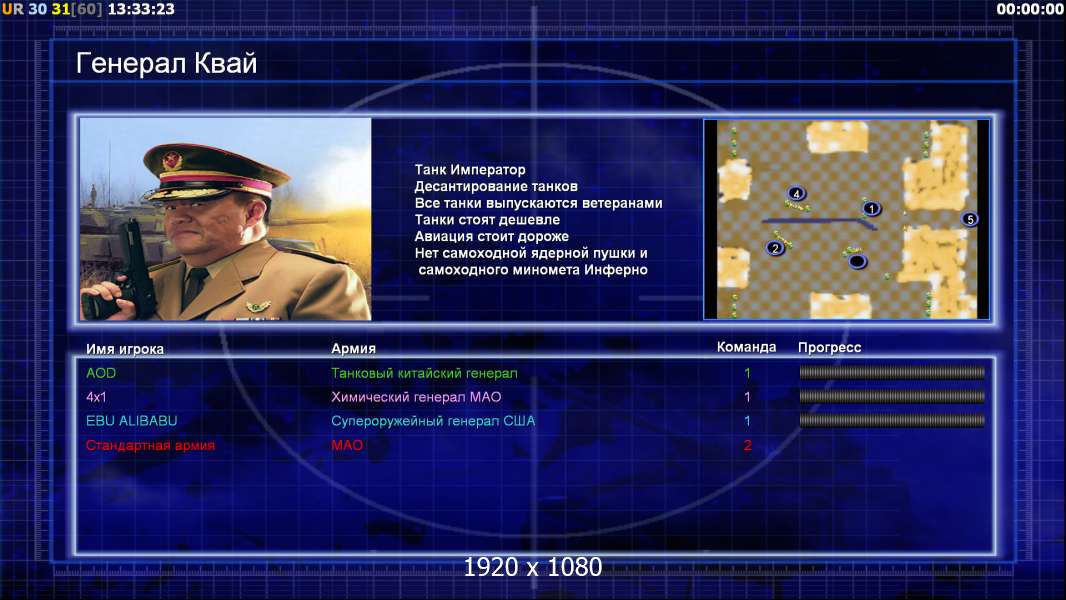 UR 30 31[60] 13:33:23

00:00:00

Генерал Квай

Танк Император
Десантирование танков
Все танки выпускаются ветеранами
Танки стоят дешевле
Авиация стоит дороже
Нет самоходной ядерной пушки и самоходного миномета Инферно

4
1
5
2

| Имя игрока | Армия | Команда | Прогресс |
|---|---|---|---|
| AOD | Танковый китайский генерал | 1 | |
| 4x1 | Химический генерал МАО | 1 | |
| EBU ALIBABU | Супероружейный генерал США | 1 | |
| Стандартная армия | МАО | 2 | |

1920 x 1080